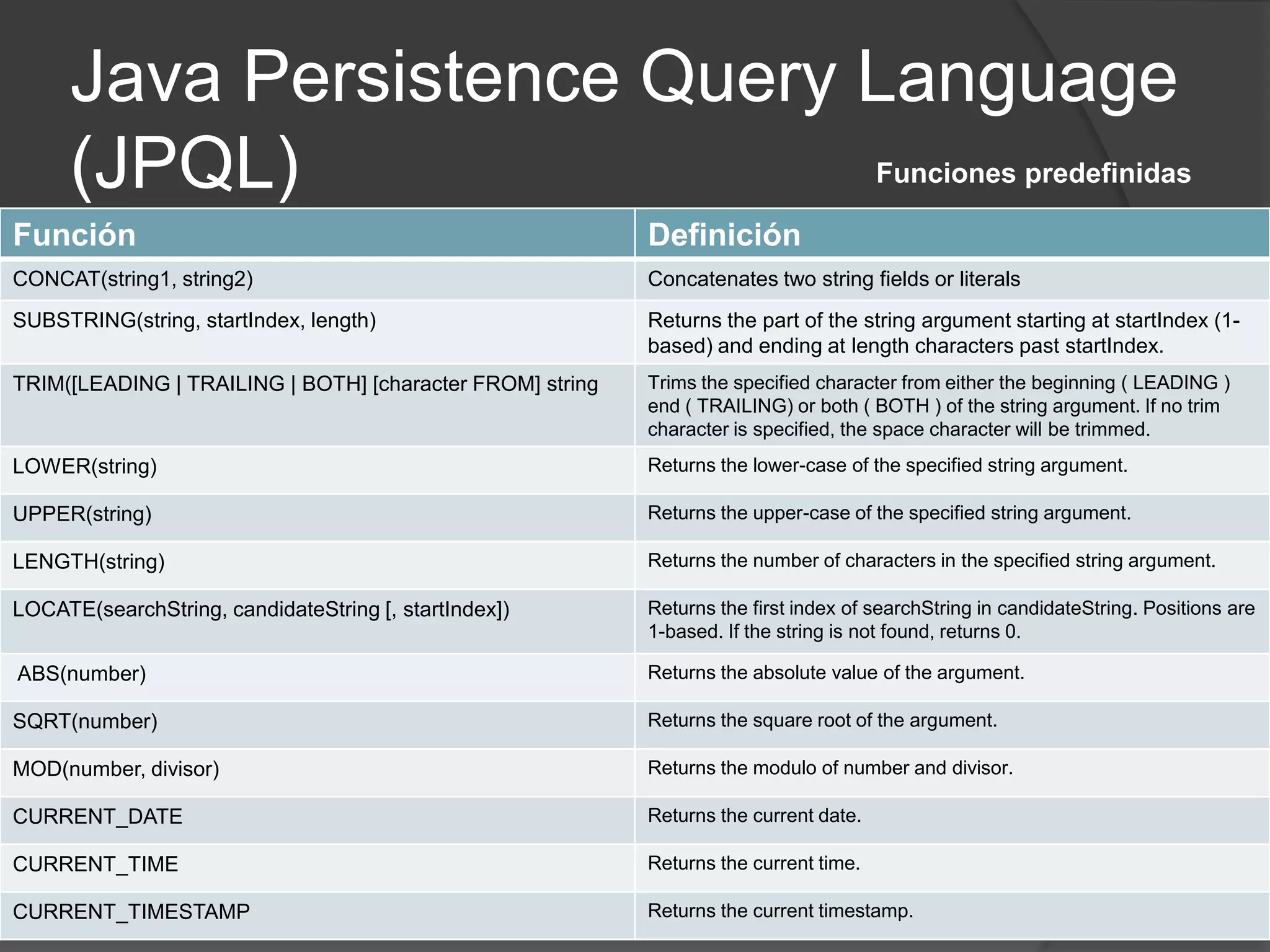 Java Persistence Query Language (JPQL)

Funciones predefinidas

| Función | Definición |
|---|---|
| CONCAT(string1, string2) | Concatenates two string fields or literals |
| SUBSTRING(string, startIndex, length) | Returns the part of the string argument starting at startIndex (1-based) and ending at length characters past startIndex. |
| TRIM([LEADING \| TRAILING \| BOTH] [character FROM] string | Trims the specified character from either the beginning ( LEADING ) end ( TRAILING) or both ( BOTH ) of the string argument. If no trim character is specified, the space character will be trimmed. |
| LOWER(string) | Returns the lower-case of the specified string argument. |
| UPPER(string) | Returns the upper-case of the specified string argument. |
| LENGTH(string) | Returns the number of characters in the specified string argument. |
| LOCATE(searchString, candidateString [, startIndex]) | Returns the first index of searchString in candidateString. Positions are 1-based. If the string is not found, returns 0. |
| ABS(number) | Returns the absolute value of the argument. |
| SQRT(number) | Returns the square root of the argument. |
| MOD(number, divisor) | Returns the modulo of number and divisor. |
| CURRENT_DATE | Returns the current date. |
| CURRENT_TIME | Returns the current time. |
| CURRENT_TIMESTAMP | Returns the current timestamp. |